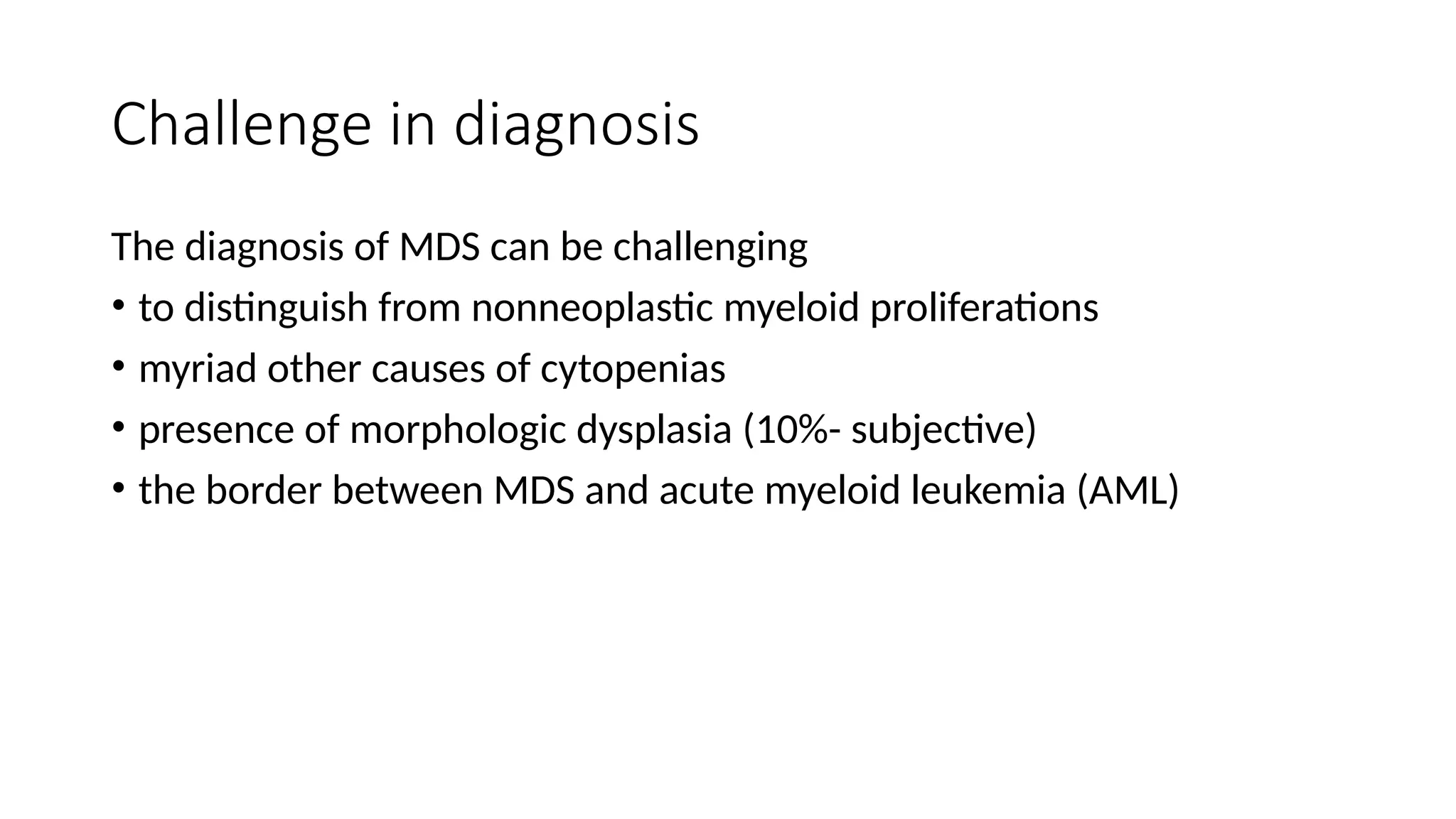 Challenge in diagnosis

The diagnosis of MDS can be challenging

• to distinguish from nonneoplastic myeloid proliferations
• myriad other causes of cytopenias
• presence of morphologic dysplasia (10%- subjective)
• the border between MDS and acute myeloid leukemia (AML)